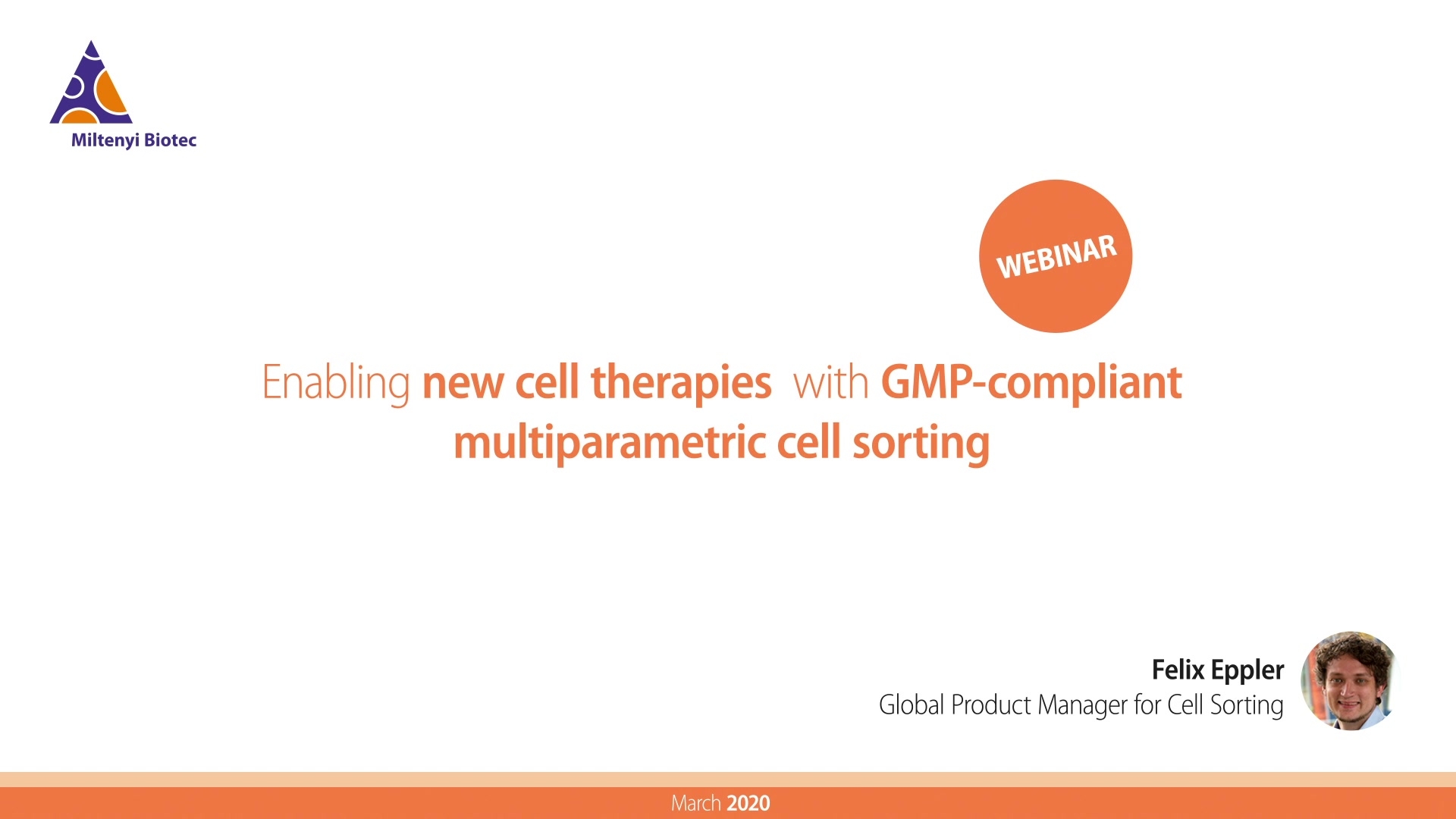 Miltenyi Biotec

WEBINAR

Enabling new cell therapies with GMP-compliant multiparametric cell sorting

Felix Eppler
Global Product Manager for Cell Sorting

March 2020